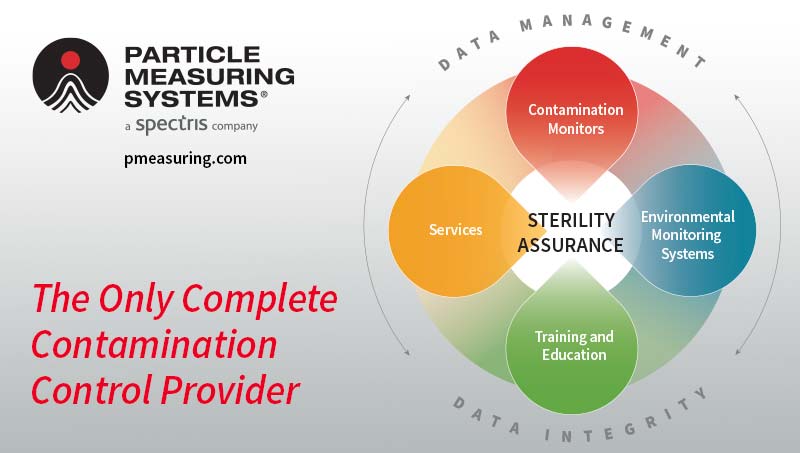 PARTICLE
MEASURING
SYSTEMS®
a spectris company

pmeasuring.com

The Only Complete Contamination Control Provider

DATA MANAGEMENT

Contamination Monitors

Services

STERILITY ASSURANCE

Environmental Monitoring Systems

Training and Education

DATA INTEGRITY